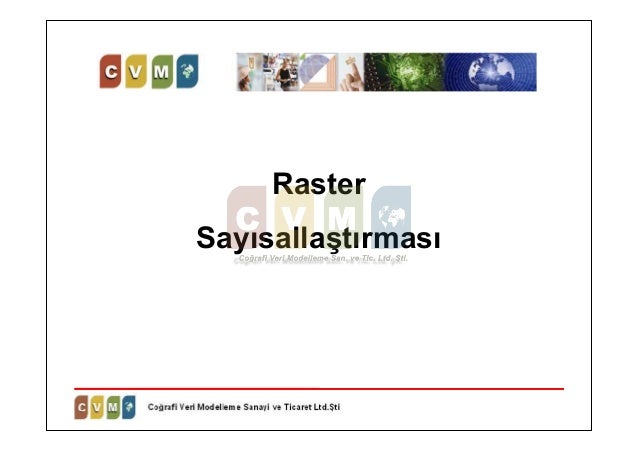 C V M

Raster Sayısallaştırması

C V M
Coğrafi Veri Modelleme San. ve Tic. Ltd. Şti.

C V M
Coğrafi Veri Modelleme Sanayi ve Ticaret Ltd.Şti